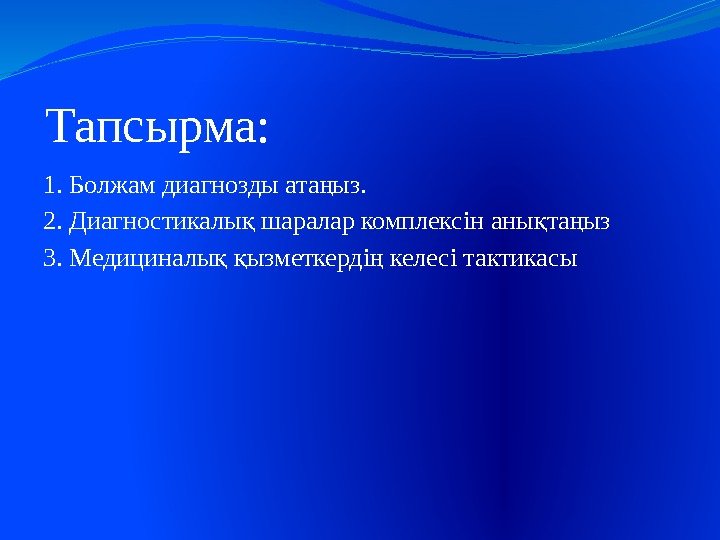 Тапсырма:

1. Болжам диагнозды атаңыз.

2. Диагностикалық шаралар комплексін анықтаңыз

3. Медициналық қызметкердің келесі тактикасы